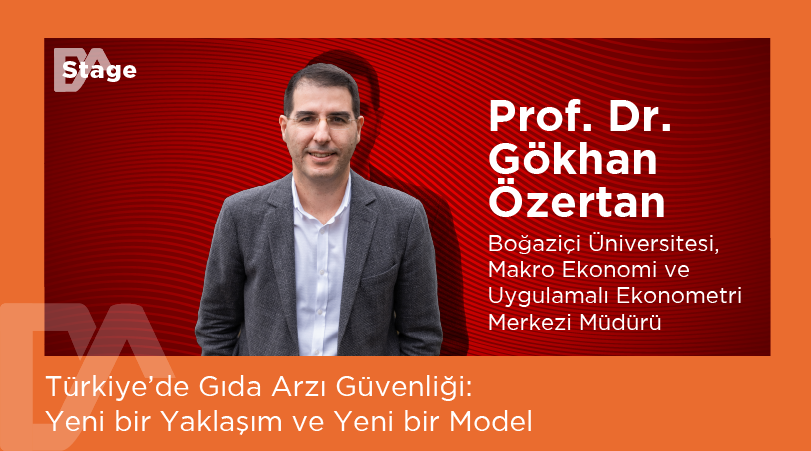 Stage

Prof. Dr. Gökhan Özertan

Boğaziçi Üniversitesi, Makro Ekonomi ve Uygulamalı Ekonometri Merkezi Müdürü

Türkiye'de Gıda Arzı Güvenliği: Yeni bir Yaklaşım ve Yeni bir Model